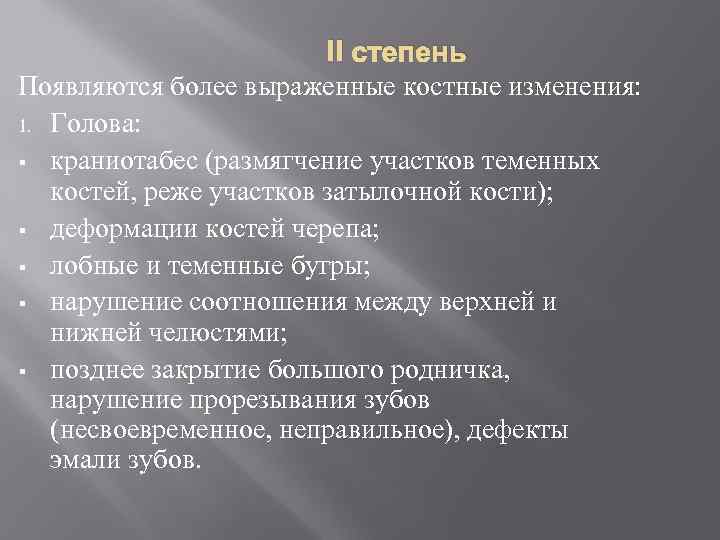 II степень

Появляются более выраженные костные изменения:

1. Голова:

▪ краниотабес (размягчение участков теменных костей, реже участков затылочной кости);

▪ деформации костей черепа;

▪ лобные и теменные бугры;

▪ нарушение соотношения между верхней и нижней челюстями;

▪ позднее закрытие большого родничка, нарушение прорезывания зубов (несвоевременное, неправильное), дефекты эмали зубов.